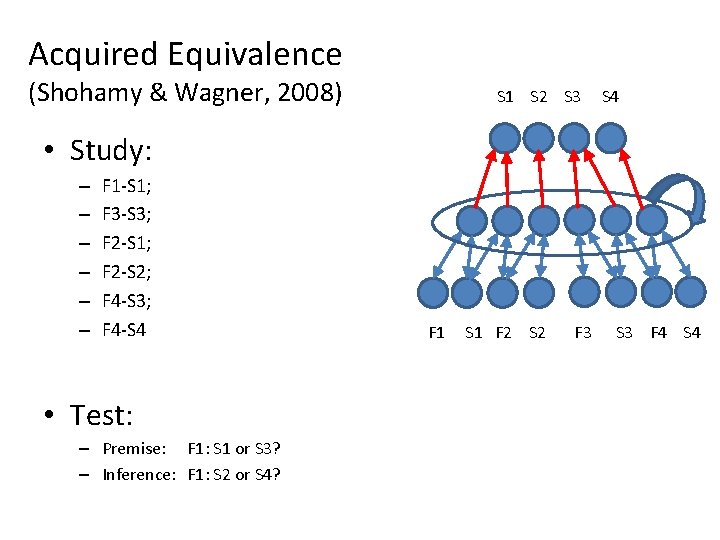 Acquired Equivalence
(Shohamy & Wagner, 2008)

• Study:
– F1-S1;
– F3-S3;
– F2-S1;
– F2-S2;
– F4-S3;
– F4-S4

• Test:
– Premise: F1: S1 or S3?
– Inference: F1: S2 or S4?

S1 S2 S3 S4

F1 S1 F2 S2 F3 S3 F4 S4